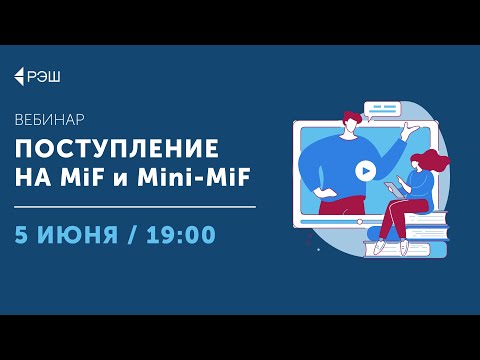 РЭШ

ВЕБИНАР

ПОСТУПЛЕНИЕ НА MiF и Mini-MiF

5 ИЮНЯ / 19:00